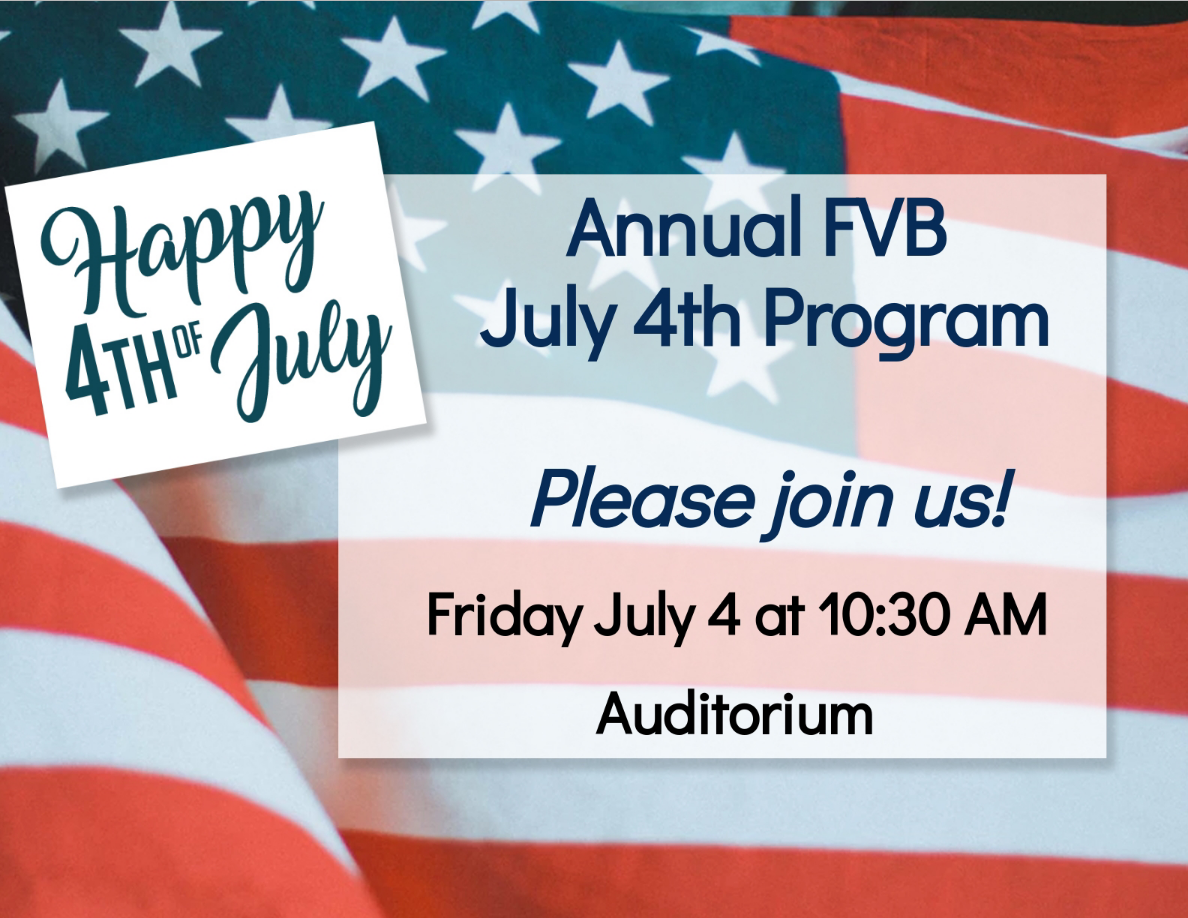 Happy 4TH OF July

Annual FVB
July 4th Program

Please join us!

Friday July 4 at 10:30 AM

Auditorium